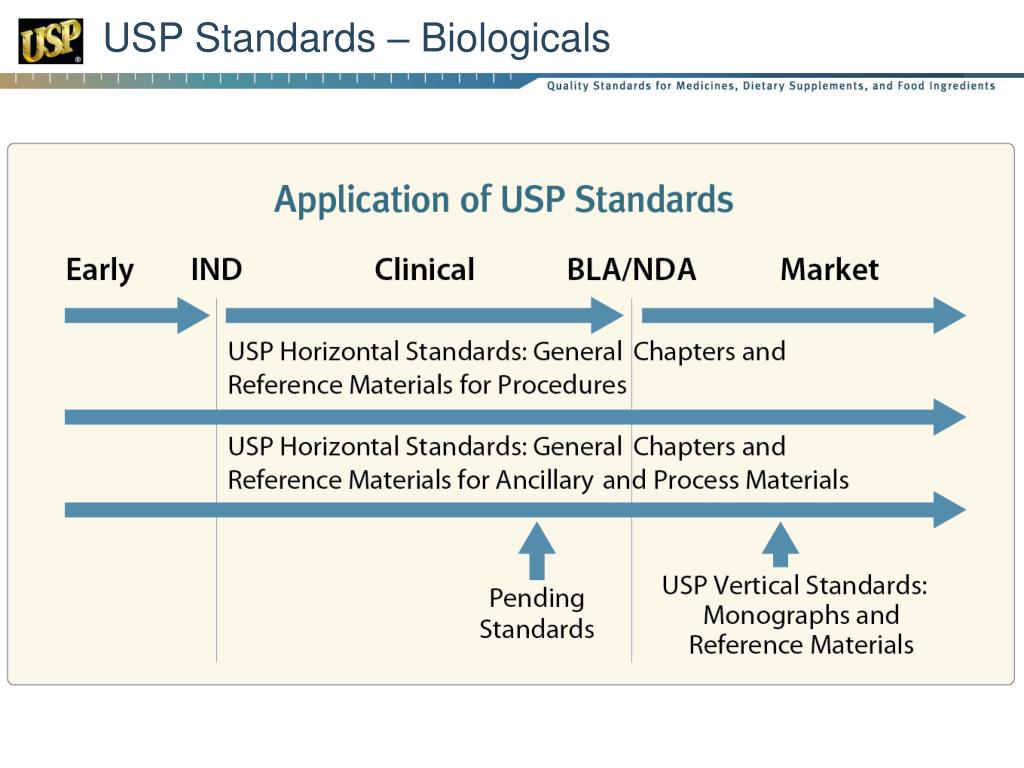 USP

USP Standards – Biologicals

Quality Standards for Medicines, Dietary Supplements, and Food Ingredients

Application of USP Standards

Early IND Clinical BLA/NDA Market

USP Horizontal Standards: General Chapters and Reference Materials for Procedures

USP Horizontal Standards: General Chapters and Reference Materials for Ancillary and Process Materials

Pending Standards

USP Vertical Standards: Monographs and Reference Materials